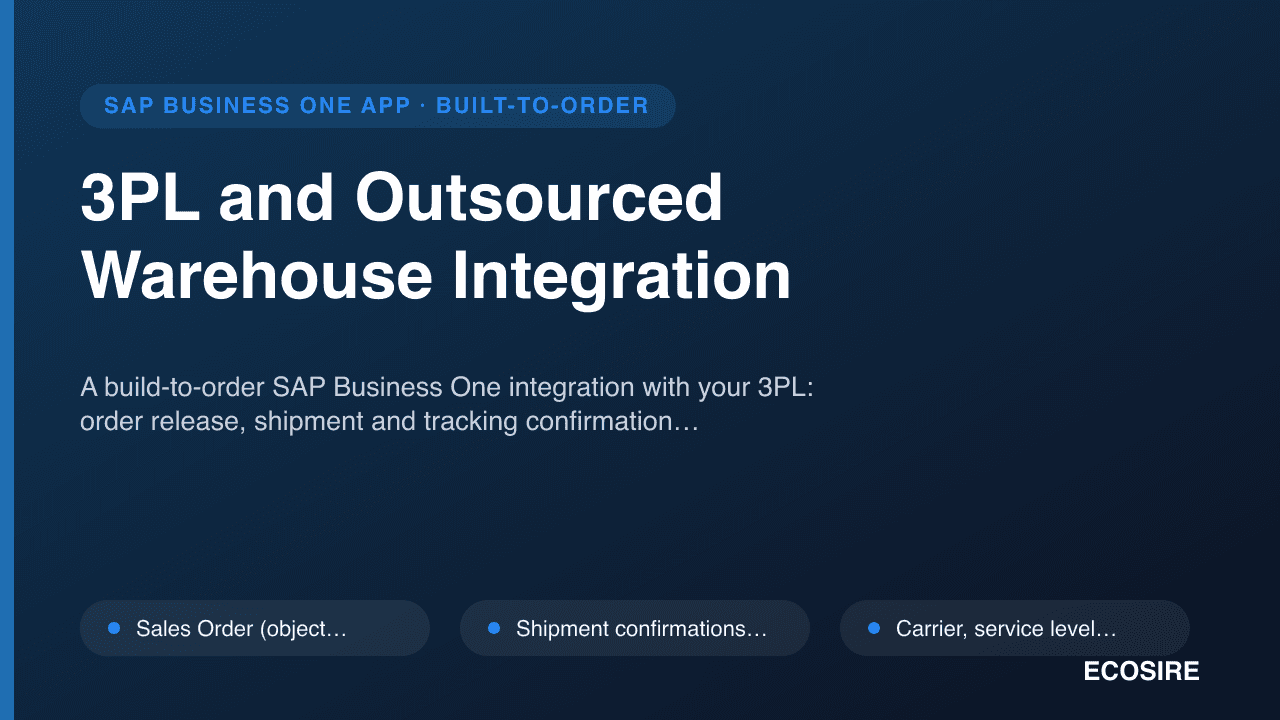 SAP BUSINESS ONE APP · BUILT-TO-ORDER

3PL and Outsourced Warehouse Integration

A build-to-order SAP Business One integration with your 3PL: order release, shipment and tracking confirmation…

Sales Order (object…

Shipment confirmations…

Carrier, service level…

ECOSIRE